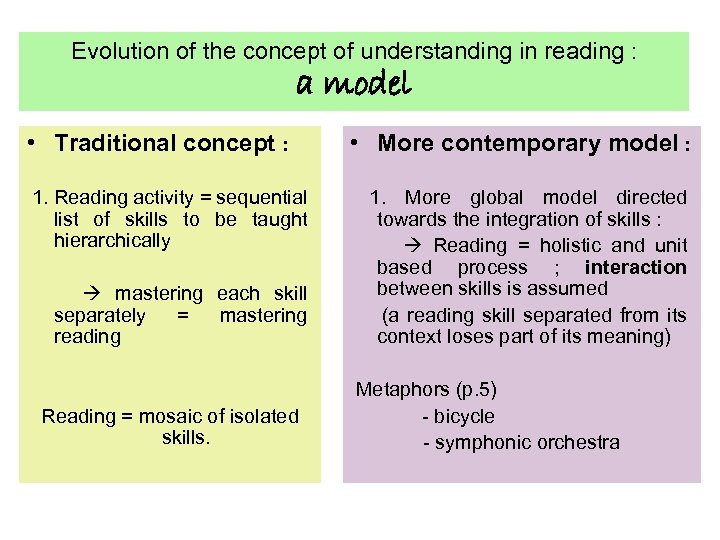 Evolution of the concept of understanding in reading :
a model

• Traditional concept :

1. Reading activity = sequential list of skills to be taught hierarchically

→ mastering each skill separately = mastering reading

Reading = mosaic of isolated skills.

• More contemporary model :

1. More global model directed towards the integration of skills :

→ Reading = holistic and unit based process ; interaction between skills is assumed

(a reading skill separated from its context loses part of its meaning)

Metaphors (p.5)
- bicycle
- symphonic orchestra